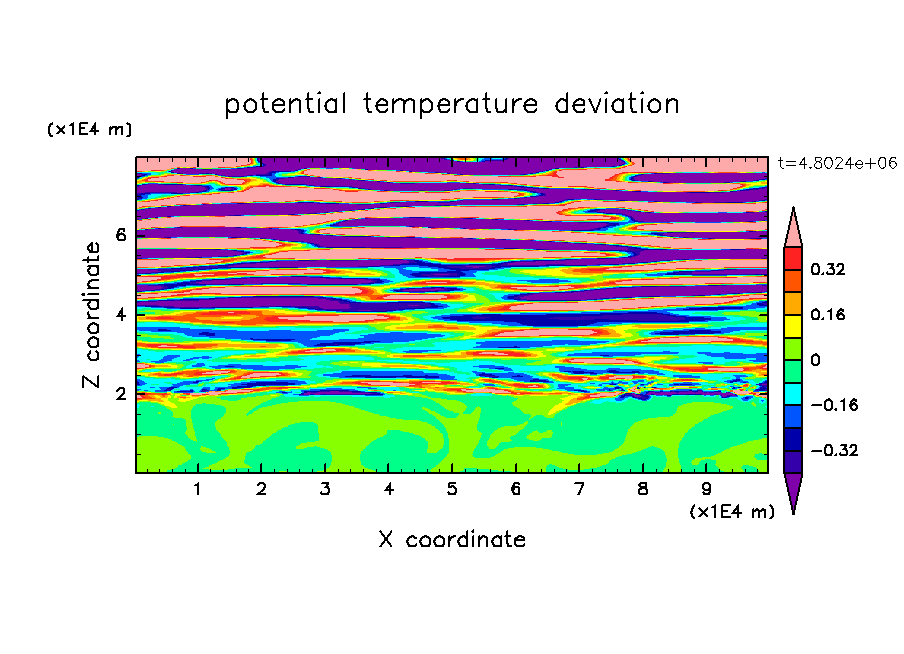 potential temperature deviation

(x1E4 m)

t=4.8024e+06

Z coordinate

6

4

2

0.32

0.16

0

−0.16

−0.32

1 2 3 4 5 6 7 8 9

(x1E4 m)

X coordinate